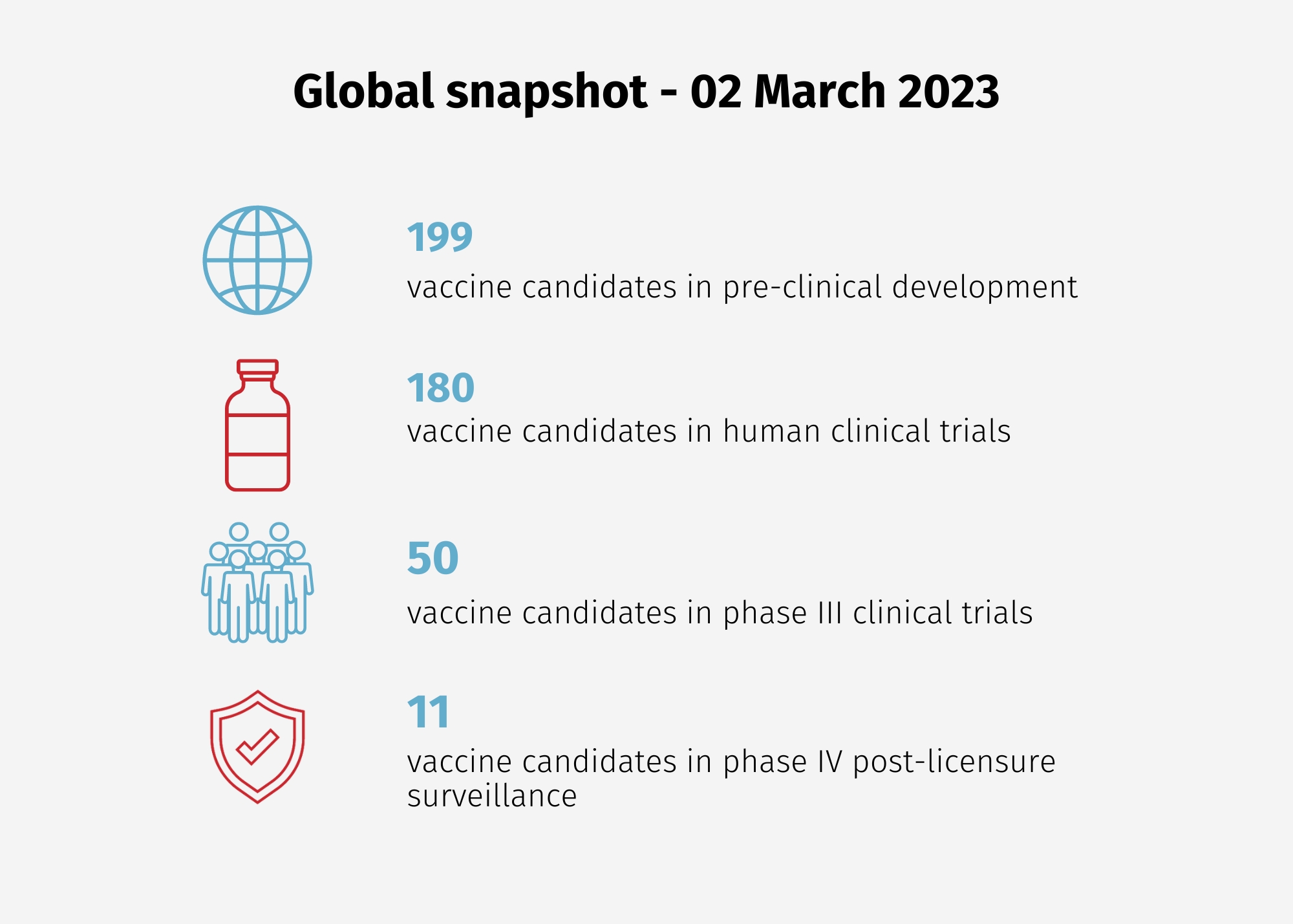 Global snapshot - 02 March 2023

199
vaccine candidates in pre-clinical development

180
vaccine candidates in human clinical trials

50
vaccine candidates in phase III clinical trials

11
vaccine candidates in phase IV post-licensure surveillance